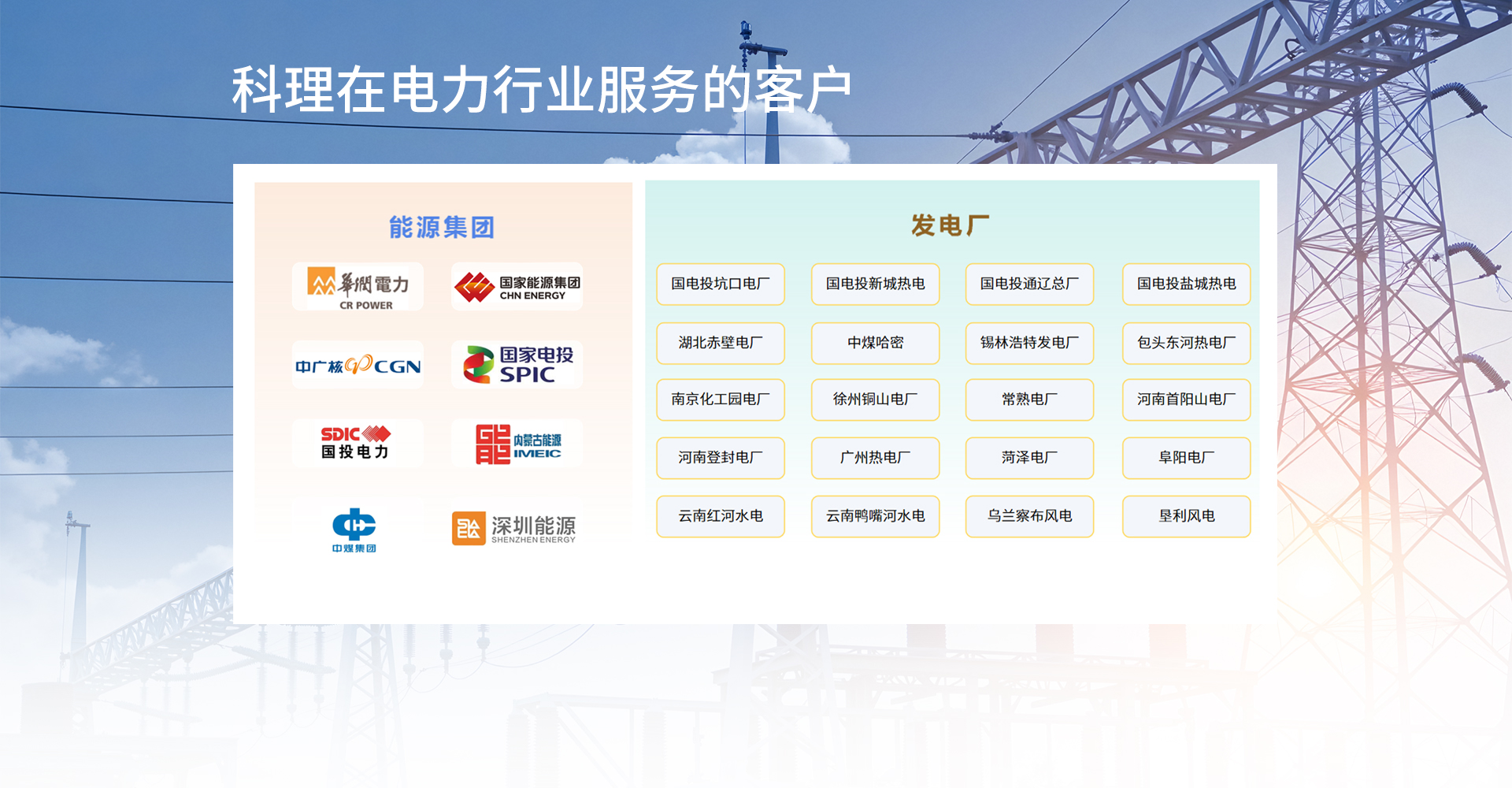 科理在电力行业服务的客户

能源集团

華潤電力 CR POWER

国家能源集团 CHN ENERGY

中广核 CGN

国家电投 SPIC

SDIC 国投电力

内蒙古能源 IMEIC

中煤集团

深圳能源 SHENZHEN ENERGY

发电厂

| 国电投坑口电厂 | 国电投新城热电 | 国电投通辽总厂 | 国电投盐城热电 |
|---|---|---|---|
| 湖北赤壁电厂 | 中煤哈密 | 锡林浩特发电厂 | 包头东河热电厂 |
| 南京化工园电厂 | 徐州铜山电厂 | 常熟电厂 | 河南首阳山电厂 |
| 河南登封电厂 | 广州热电厂 | 菏泽电厂 | 阜阳电厂 |
| 云南红河水电 | 云南鸭嘴河水电 | 乌兰察布风电 | 垦利风电 |